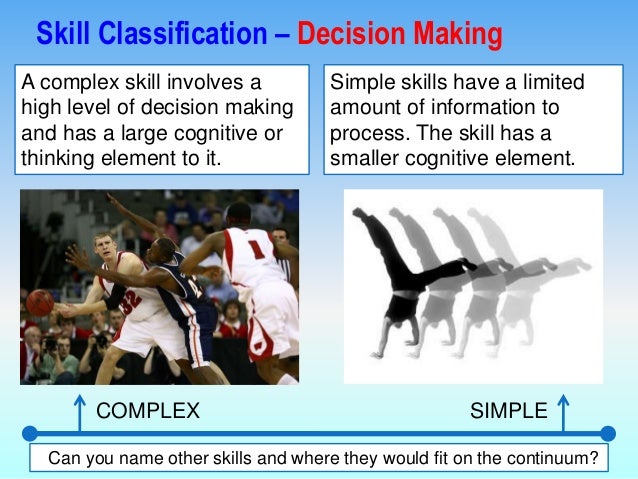 Skill Classification – Decision Making

A complex skill involves a high level of decision making and has a large cognitive or thinking element to it.

Simple skills have a limited amount of information to process. The skill has a smaller cognitive element.

32

1

COMPLEX

SIMPLE

Can you name other skills and where they would fit on the continuum?